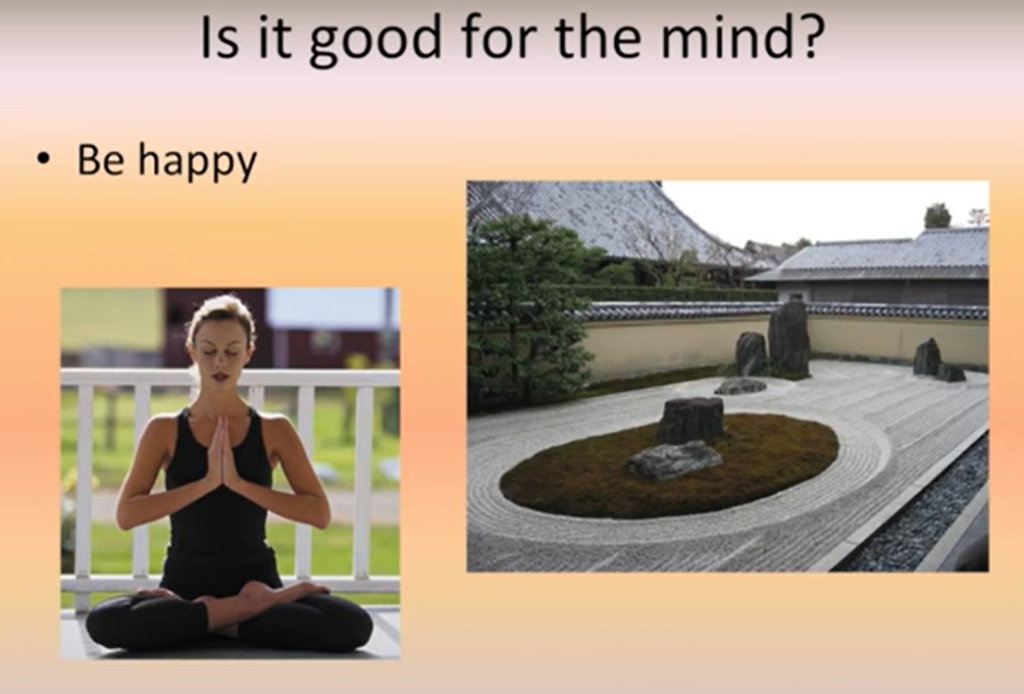 Is it good for the mind?

• Be happy